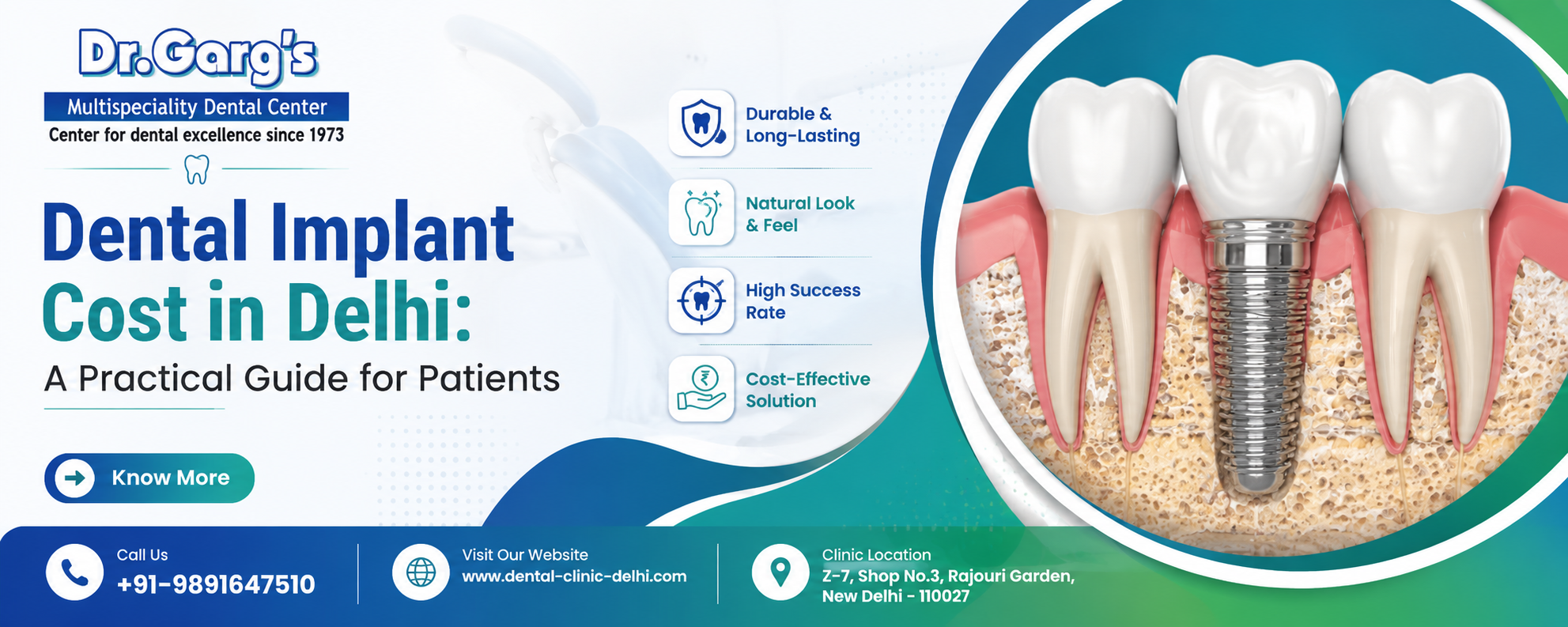 Dr.Garg's

Multispeciality Dental Center

Center for dental excellence since 1973

Dental Implant Cost in Delhi:

A Practical Guide for Patients

Know More

Durable & Long-Lasting

Natural Look & Feel

High Success Rate

Cost-Effective Solution

Call Us
+91-9891647510

Visit Our Website
www.dental-clinic-delhi.com

Clinic Location
Z-7, Shop No.3, Rajouri Garden, New Delhi - 110027